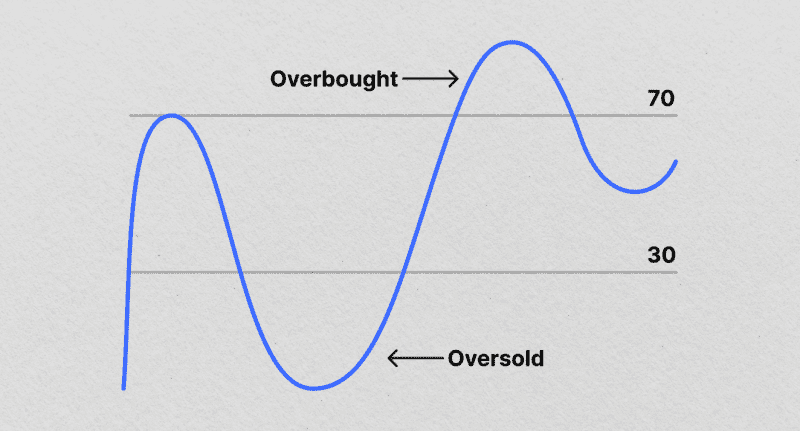 Overbought
70
30
Oversold